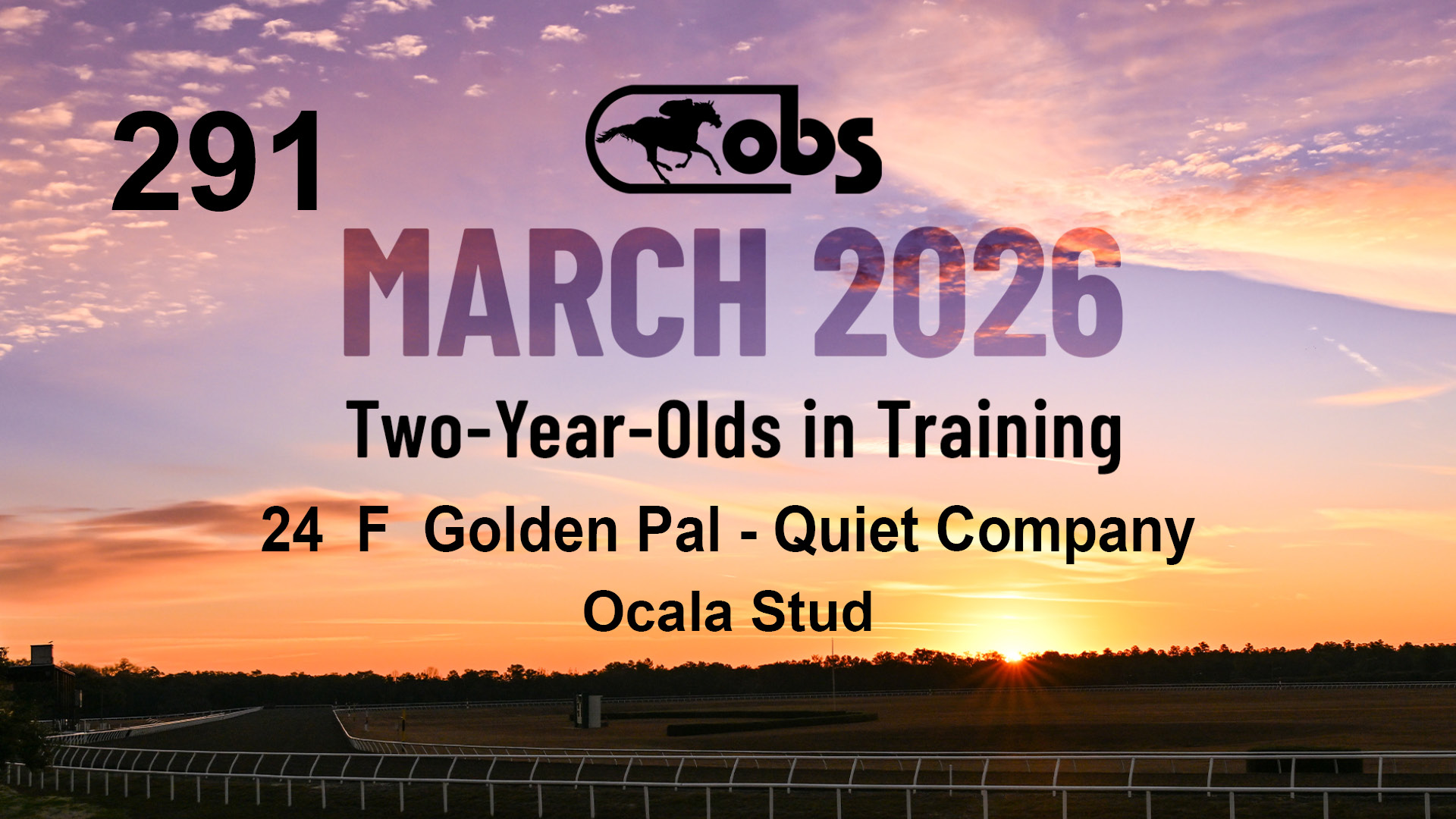 291

obs

MARCH 2026

Two-Year-Olds in Training

24 F Golden Pal - Quiet Company

Ocala Stud